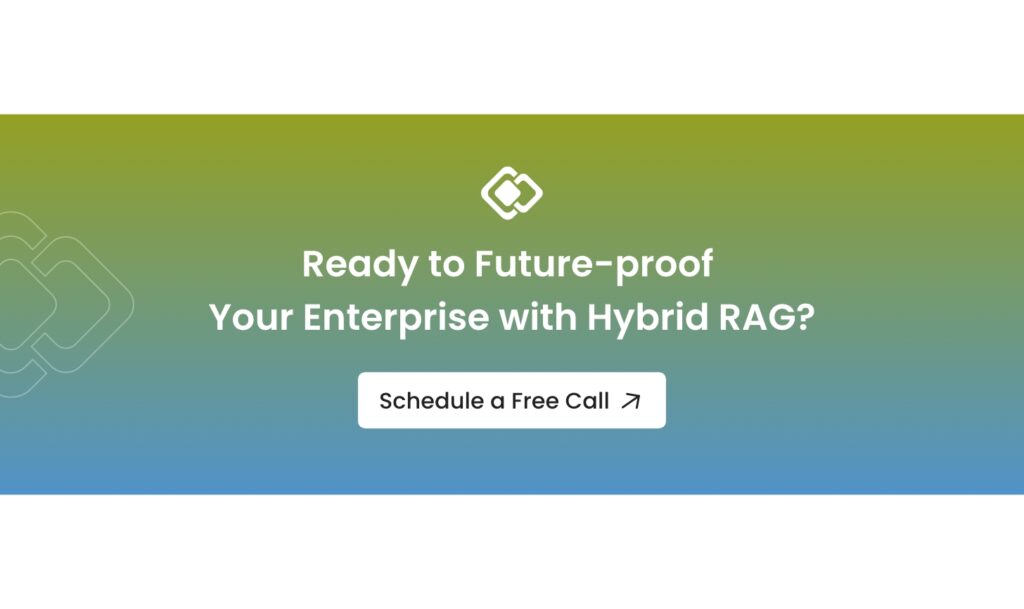 Ready to Future-proof
Your Enterprise with Hybrid RAG?

Schedule a Free Call